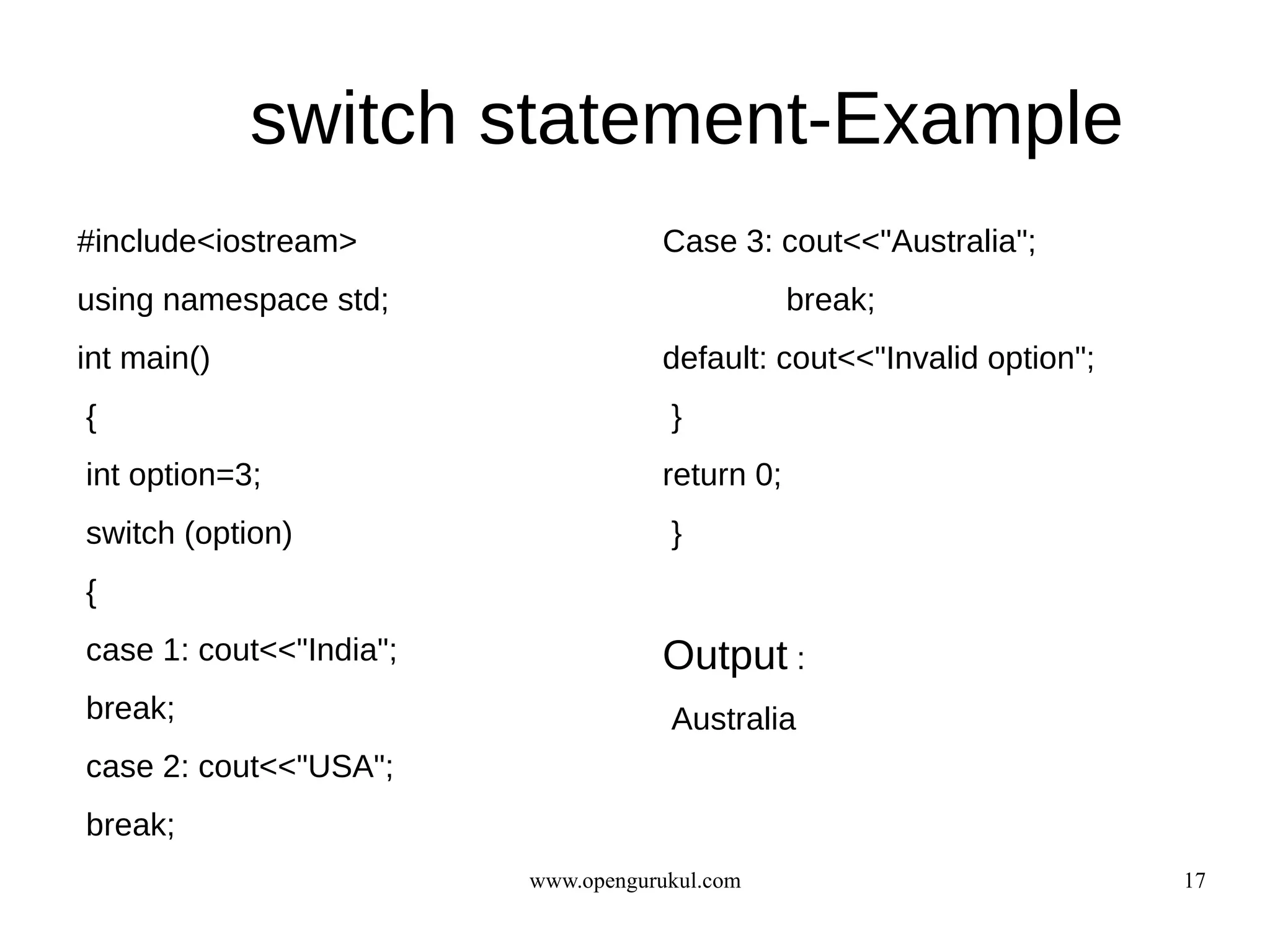 switch statement-Example

#include<iostream>

using namespace std;

int main()

{

int option=3;

switch (option)

{

case 1: cout<<"India";

break;

case 2: cout<<"USA";

break;

Case 3: cout<<"Australia";

break;

default: cout<<"Invalid option";

}

return 0;

}

Output :

Australia

www.opengurukul.com

17